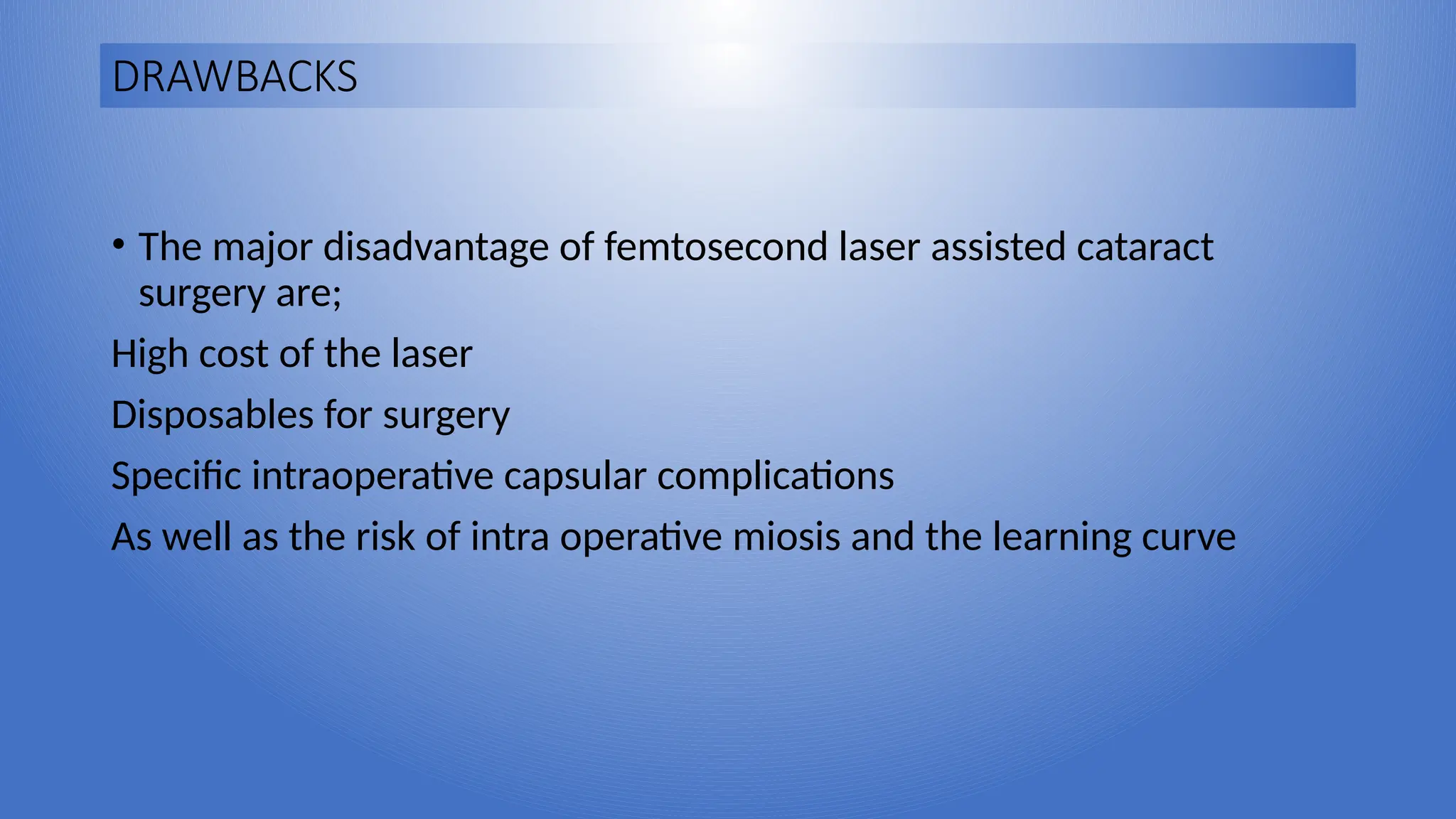 DRAWBACKS

• The major disadvantage of femtosecond laser assisted cataract surgery are;

High cost of the laser

Disposables for surgery

Specific intraoperative capsular complications

As well as the risk of intra operative miosis and the learning curve